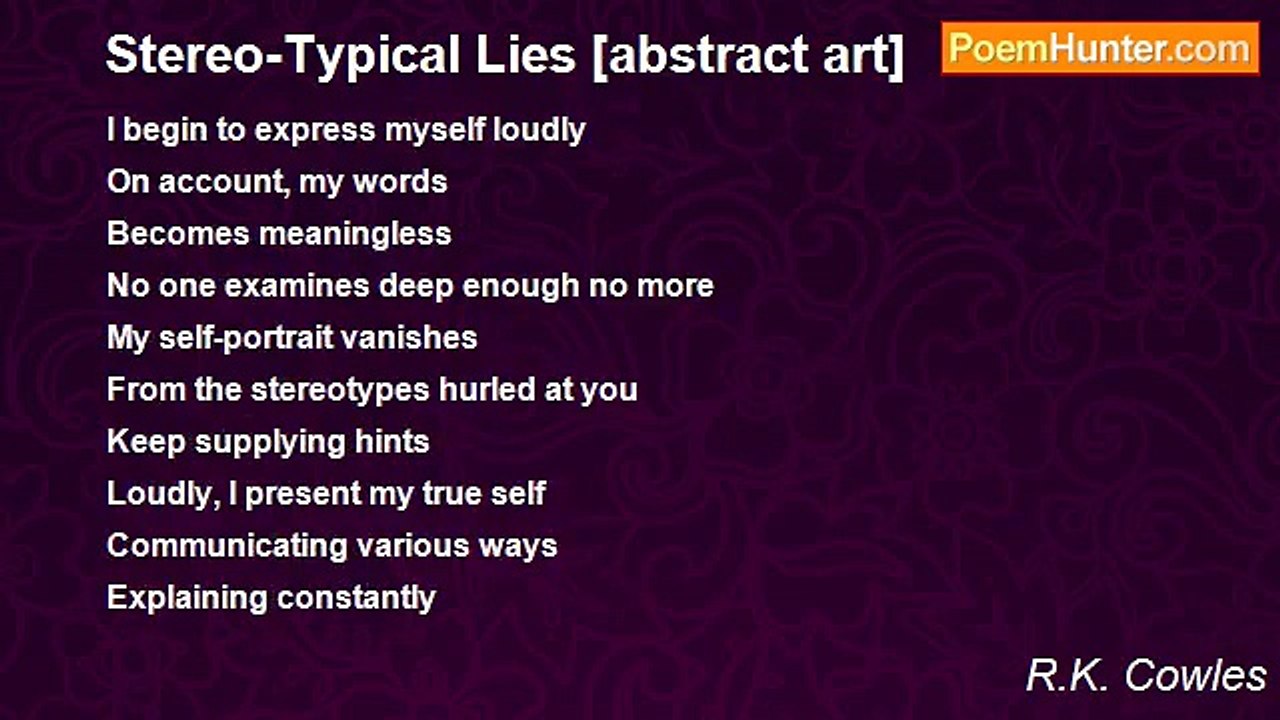 Stereo-Typical Lies [abstract art]

PoemHunter.com

I begin to express myself loudly
On account, my words
Becomes meaningless
No one examines deep enough no more
My self-portrait vanishes
From the stereotypes hurled at you
Keep supplying hints
Loudly, I present my true self
Communicating various ways
Explaining constantly

R.K. Cowles